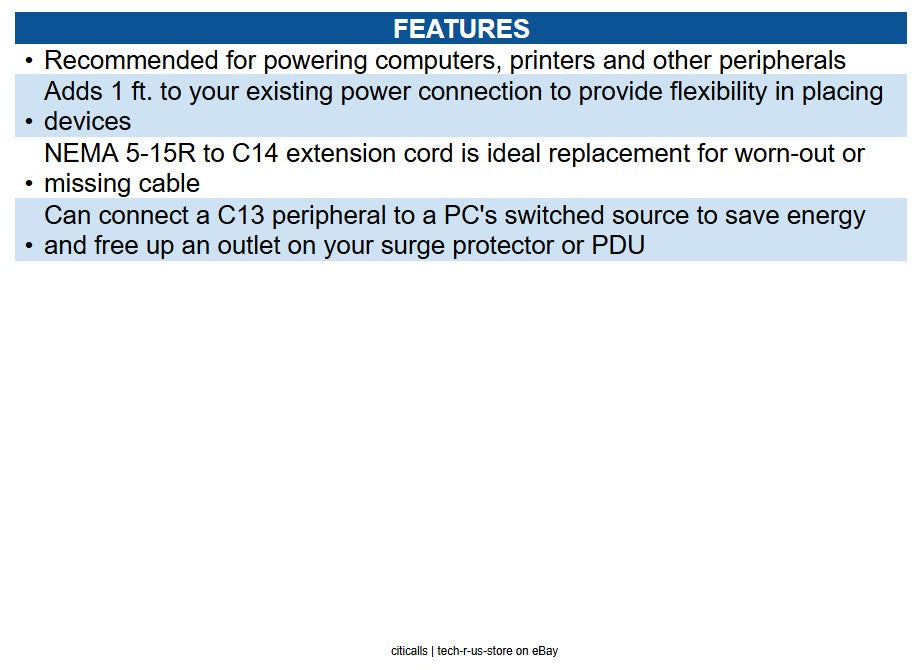 FEATURES

• Recommended for powering computers, printers and other peripherals
• Adds 1 ft. to your existing power connection to provide flexibility in placing devices
• NEMA 5-15R to C14 extension cord is ideal replacement for worn-out or missing cable
• Can connect a C13 peripheral to a PC's switched source to save energy and free up an outlet on your surge protector or PDU

citicalls | tech-r-us-store on eBay